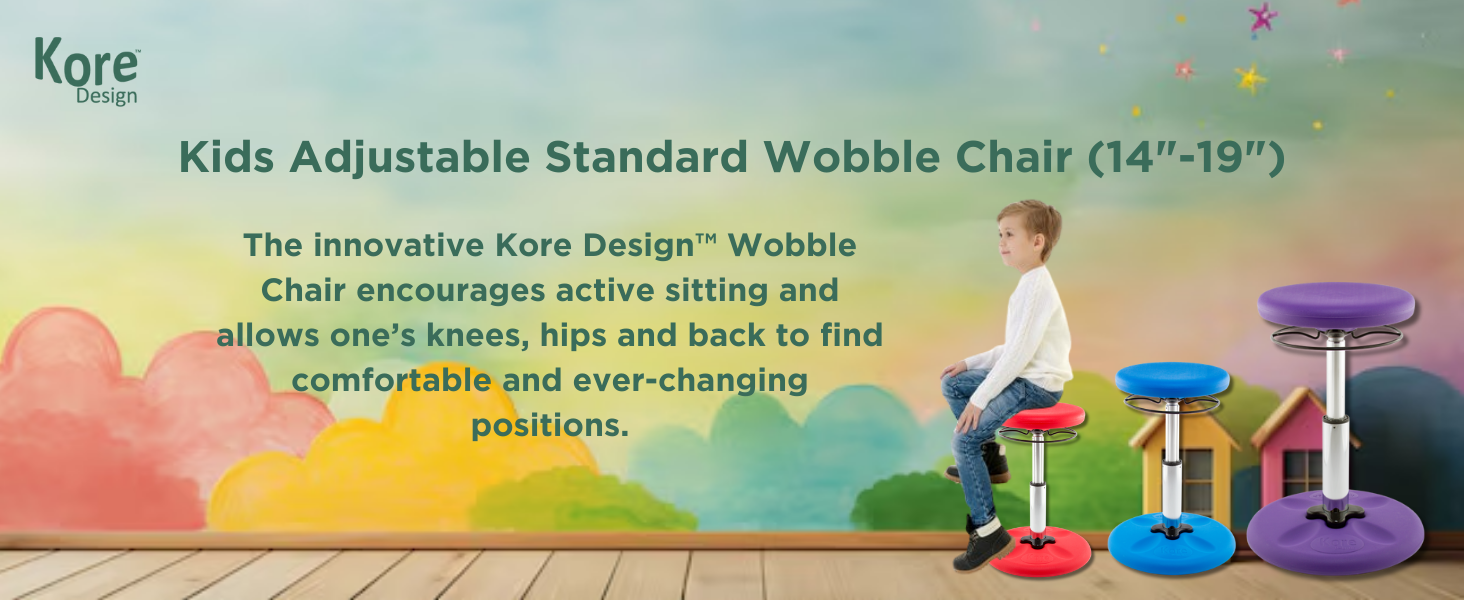 Kore™ Design

Kids Adjustable Standard Wobble Chair (14"-19")

The innovative Kore Design™ Wobble Chair encourages active sitting and allows one's knees, hips and back to find comfortable and ever-changing positions.